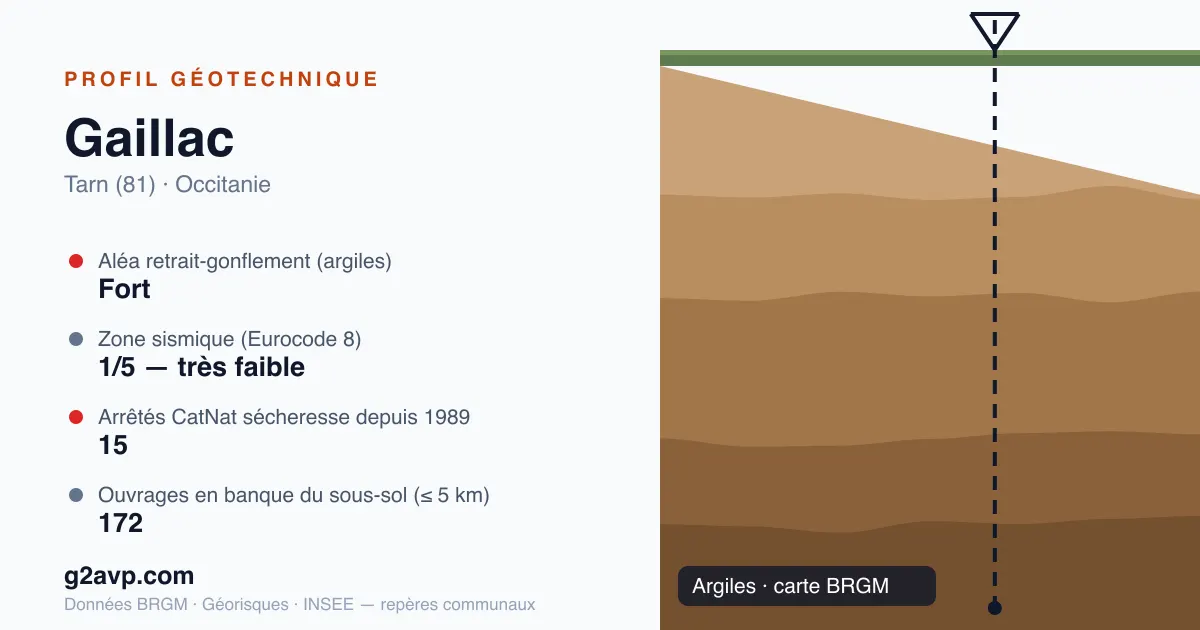 PROFIL GÉOTECHNIQUE

Gaillac

Tarn (81) · Occitanie

Aléa retrait-gonflement (argiles)
Fort

Zone sismique (Eurocode 8)
1/5 — très faible

Arrêtés CatNat sécheresse depuis 1989
15

Ouvrages en banque du sous-sol (≤ 5 km)
172

g2avp.com

Données BRGM · Géorisques · INSEE — repères communaux

Argiles · carte BRGM